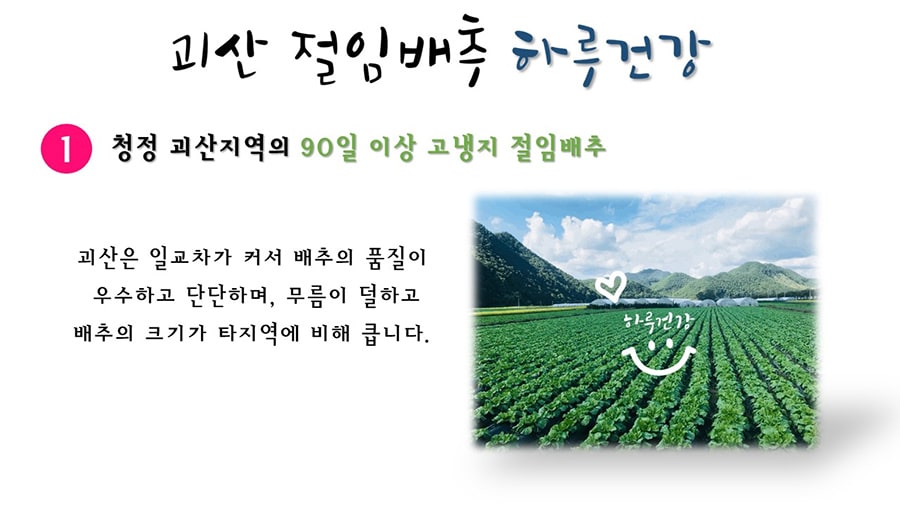 괴산 절임배추 하루건강

1 청정 괴산지역의 90일 이상 고냉지 절임배추

괴산은 일교차가 커서 배추의 품질이 우수하고 단단하며, 무름이 덜하고 배추의 크기가 타지역에 비해 큽니다.

하루건강